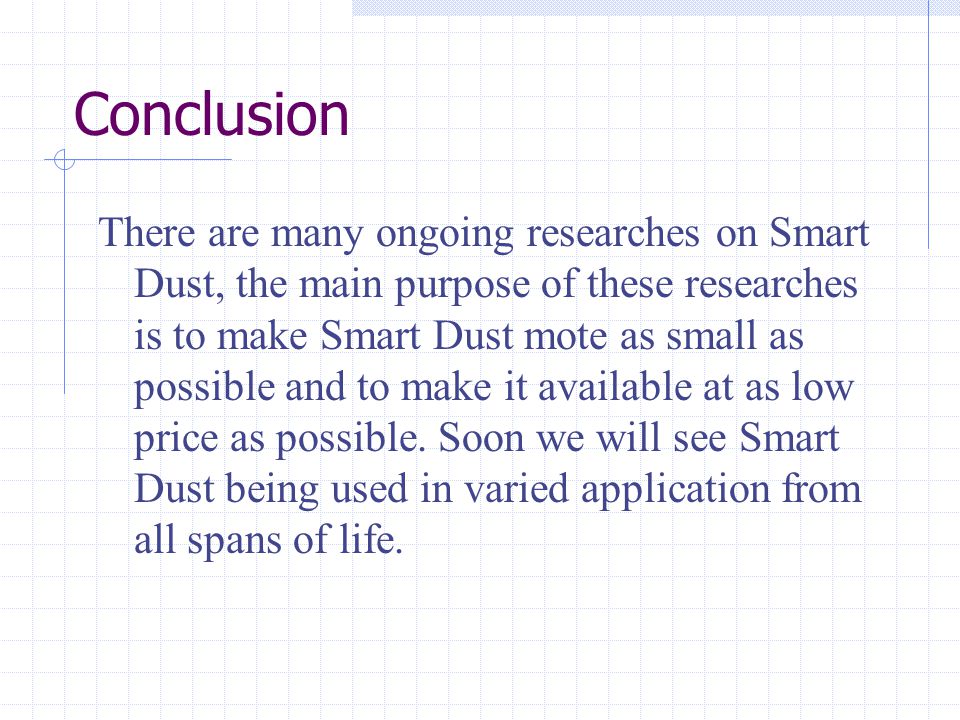 Conclusion

There are many ongoing researches on Smart Dust, the main purpose of these researches is to make Smart Dust mote as small as possible and to make it available at as low price as possible. Soon we will see Smart Dust being used in varied application from all spans of life.